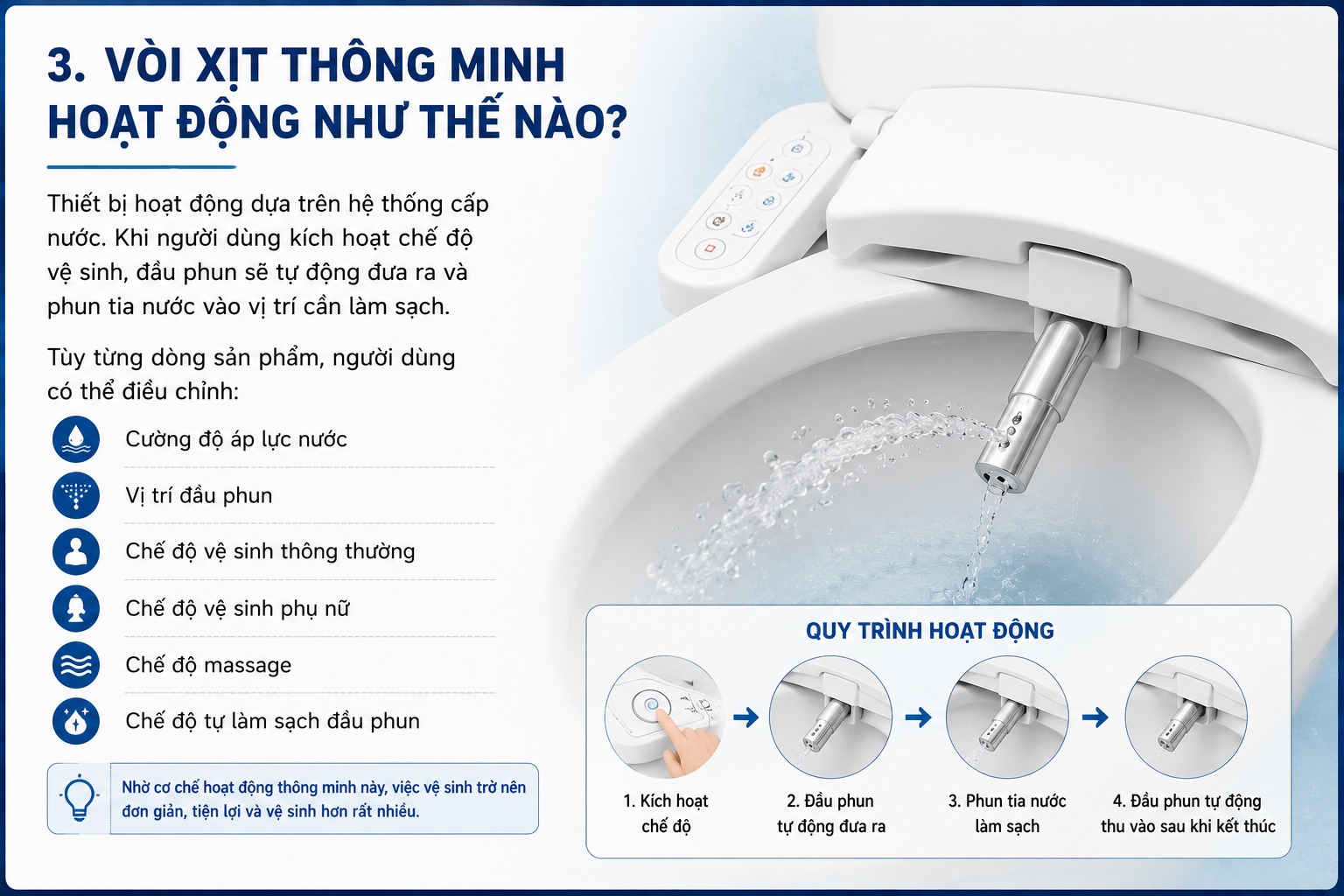 3. VÒI XỊT THÔNG MINH HOẠT ĐỘNG NHƯ THẾ NÀO?

Thiết bị hoạt động dựa trên hệ thống cấp nước. Khi người dùng kích hoạt chế độ vệ sinh, đầu phun sẽ tự động đưa ra và phun tia nước vào vị trí cần làm sạch.

Tùy từng dòng sản phẩm, người dùng có thể điều chỉnh:

Cường độ áp lực nước

Vị trí đầu phun

Chế độ vệ sinh thông thường

Chế độ vệ sinh phụ nữ

Chế độ massage

Chế độ tự làm sạch đầu phun

Nhờ cơ chế hoạt động thông minh này, việc vệ sinh trở nên đơn giản, tiện lợi và vệ sinh hơn rất nhiều.

QUY TRÌNH HOẠT ĐỘNG

1. Kích hoạt chế độ

2. Đầu phun tự động đưa ra

3. Phun tia nước làm sạch

4. Đầu phun tự động thu vào sau khi kết thúc